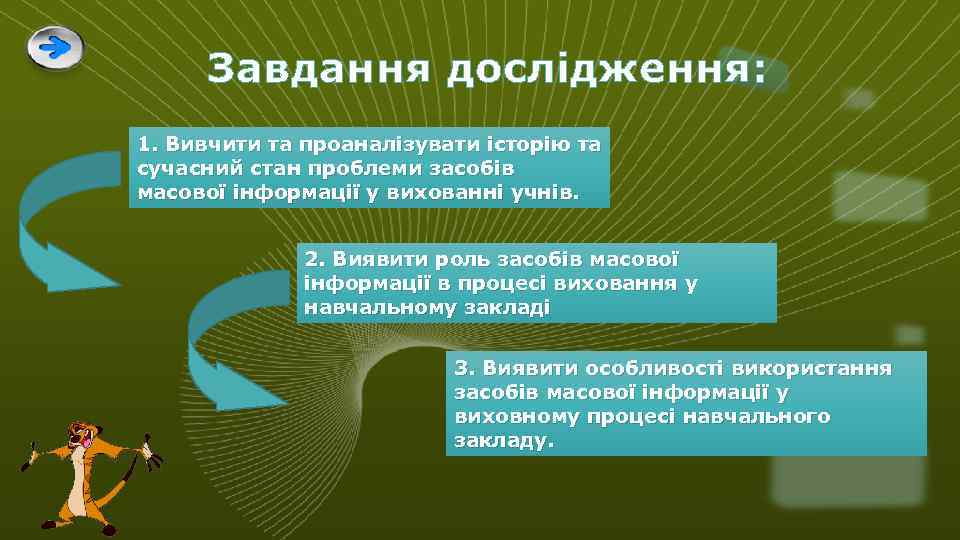 Завдання дослідження:

1. Вивчити та проаналізувати історію та сучасний стан проблеми засобів масової інформації у вихованні учнів.

2. Виявити роль засобів масової інформації в процесі виховання у навчальному закладі

3. Виявити особливості використання засобів масової інформації у виховному процесі навчального закладу.